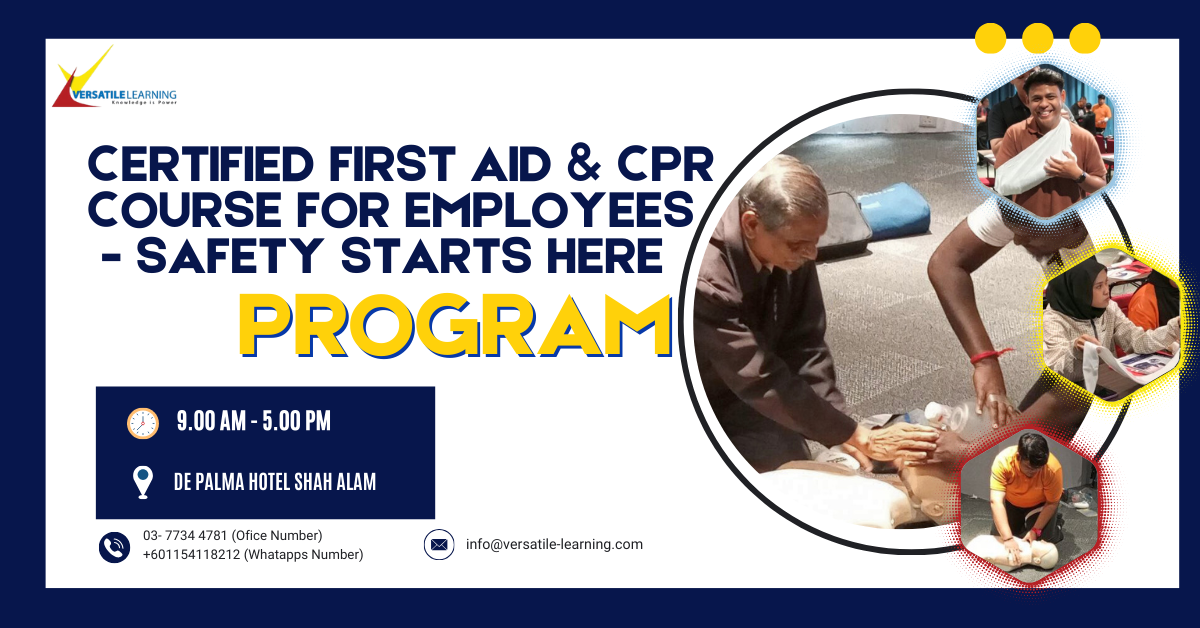 VERSATILE LEARNING
Knowledge is Power

CERTIFIED FIRST AID & CPR COURSE FOR EMPLOYEES - SAFETY STARTS HERE

PROGRAM

9.00 AM - 5.00 PM

DE PALMA HOTEL SHAH ALAM

03- 7734 4781 (Ofice Number)
+601154118212 (Whatapps Number)

info@versatile-learning.com